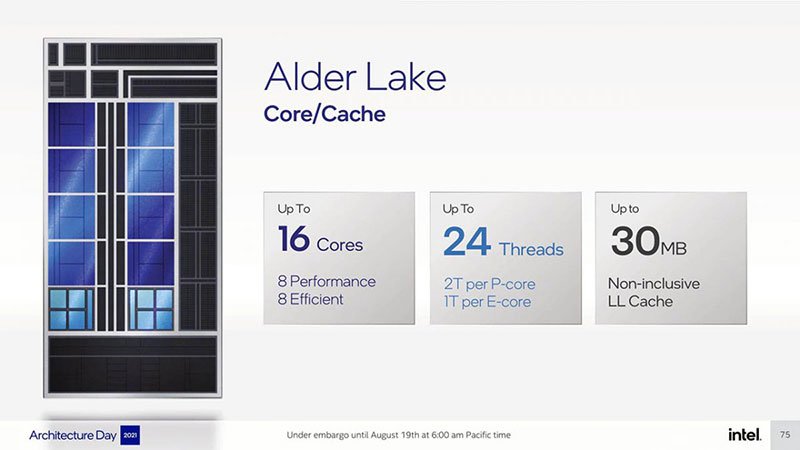 Alder Lake
Core/Cache

Up To
16 Cores
8 Performance
8 Efficient

Up To
24 Threads
2T per P-core
1T per E-core

Up to
30MB
Non-inclusive
LL Cache

Architecture Day 2021

Under embargo until August 19th at 6:00 am Pacific time

intel.

75